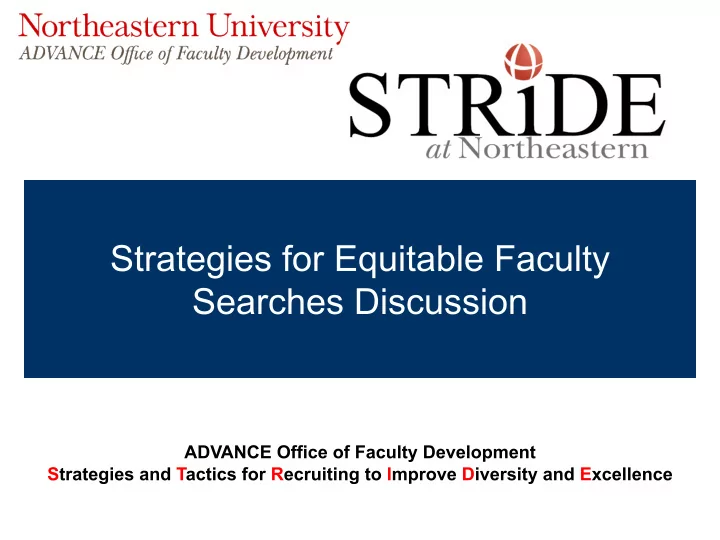 Northeastern University
ADVANCE Office of Faculty Development

STRiDE
at Northeastern

Strategies for Equitable Faculty Searches Discussion

ADVANCE Office of Faculty Development
Strategies and Tactics for Recruiting to Improve Diversity and Excellence